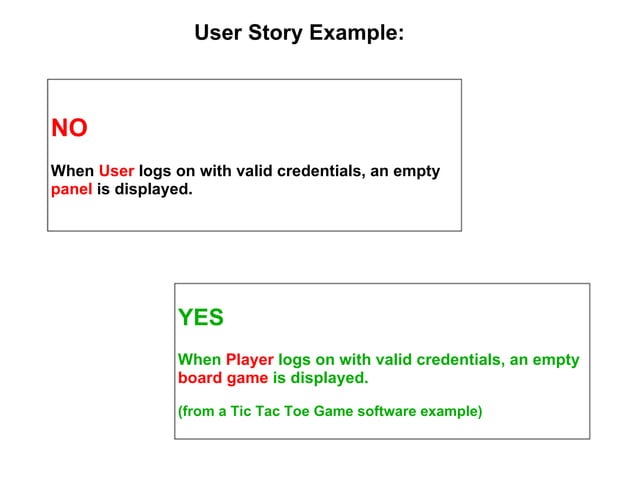 User Story Example:

NO

When User logs on with valid credentials, an empty panel is displayed.

YES

When Player logs on with valid credentials, an empty board game is displayed.

(from a Tic Tac Toe Game software example)